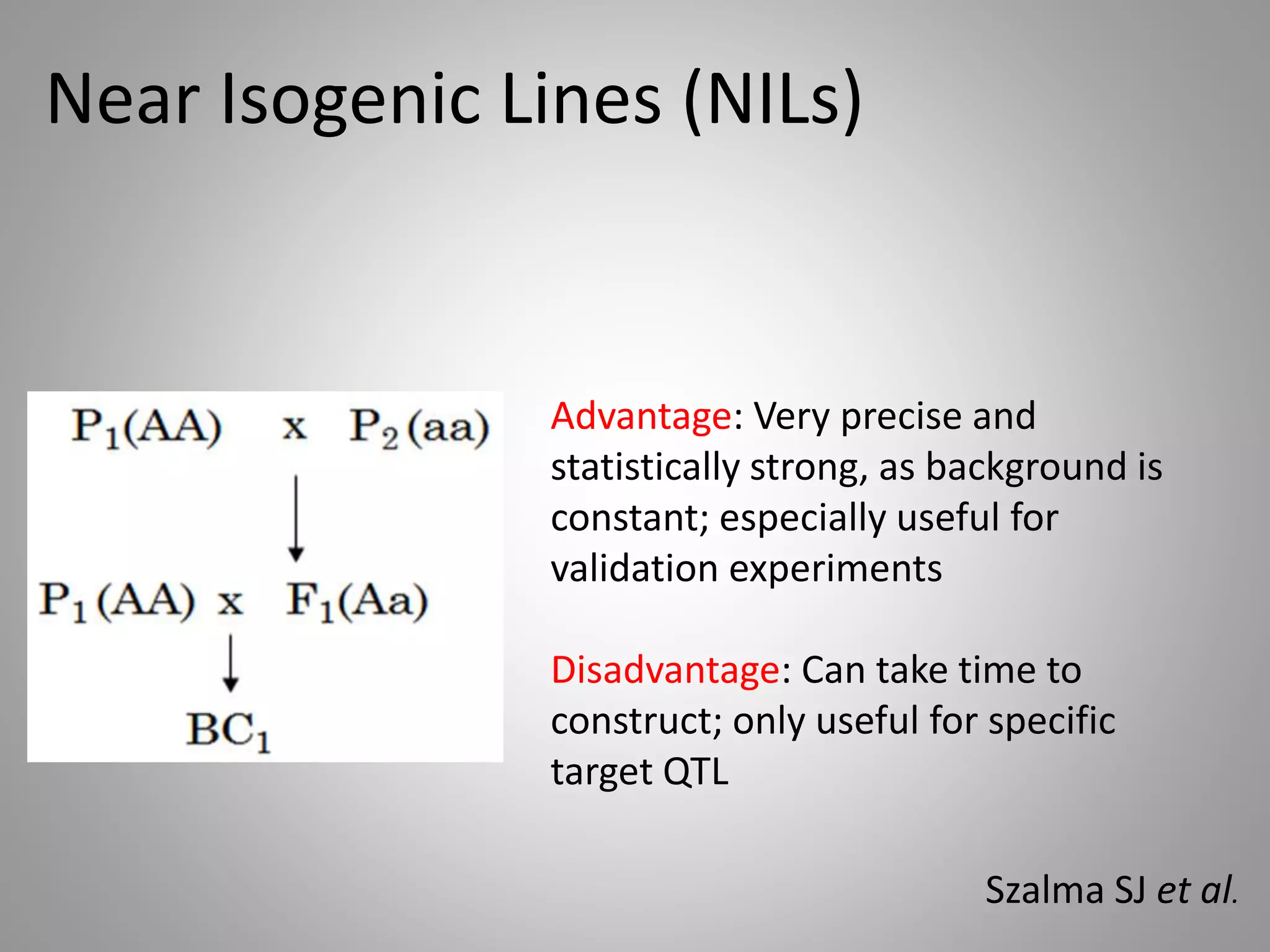 Near Isogenic Lines (NILs)

$P_1(AA)$ x $P_2(aa)$

$P_1(AA)$ x $F_1(Aa)$

$BC_1$

Advantage: Very precise and statistically strong, as background is constant; especially useful for validation experiments

Disadvantage: Can take time to construct; only useful for specific target QTL

Szalma SJ et al.